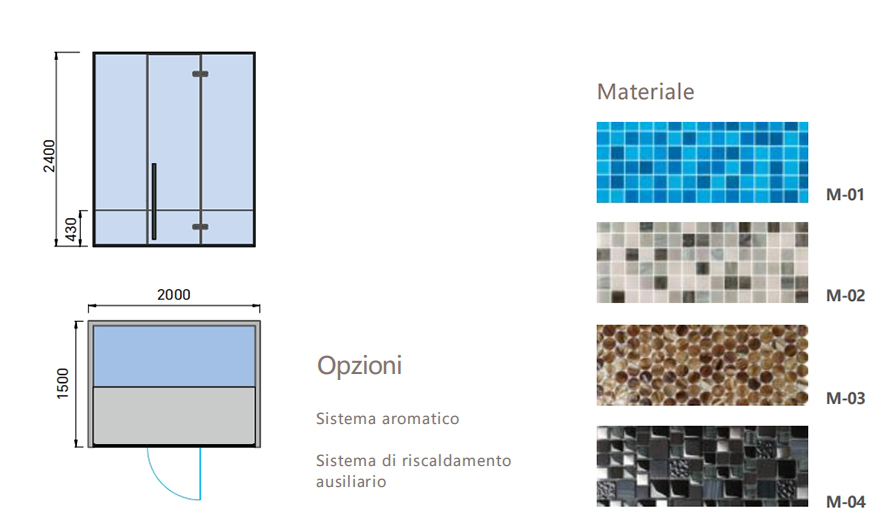 2400

430

2000

1500

Opzioni

Sistema aromatico

Sistema di riscaldamento ausiliario

Materiale

M-01

M-02

M-03

M-04